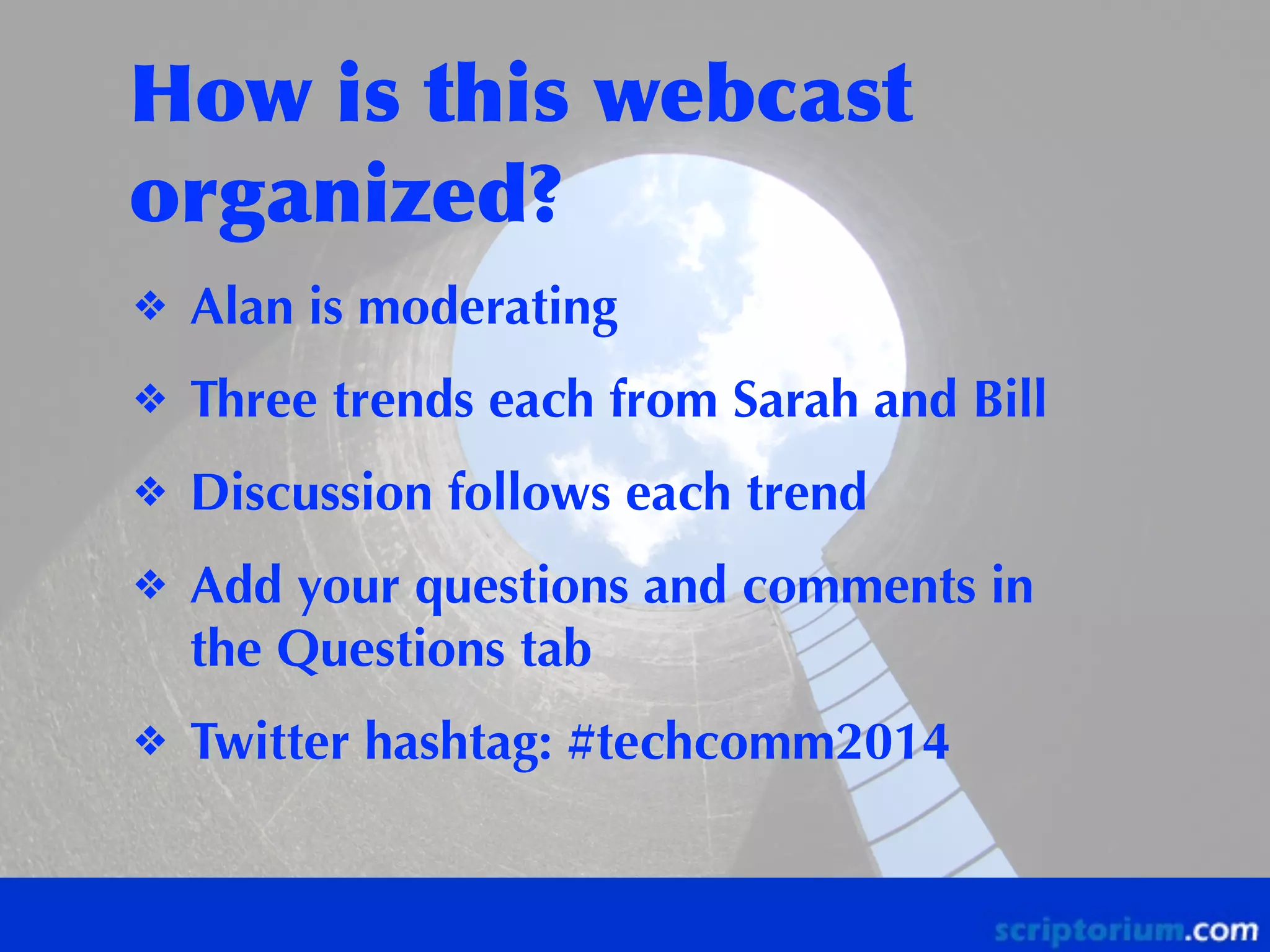 How is this webcast organized?

❖ Alan is moderating

❖ Three trends each from Sarah and Bill

❖ Discussion follows each trend

❖ Add your questions and comments in the Questions tab

❖ Twitter hashtag: #techcomm2014

scriptorium.com